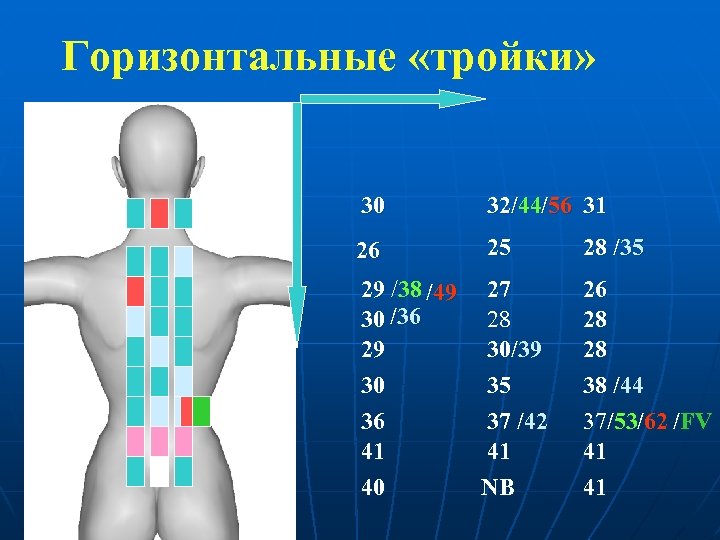 Горизонтальные «тройки»

| | | |
|---|---|---|
| 30 | 32/44/56 | 31 |
| 26 | 25 | 28 /35 |
| 29 /38 /49 | 27 | 26 |
| 30 /36 | 28 | 28 |
| 29 | 30/39 | 28 |
| 30 | 35 | 38 /44 |
| 36 | 37 /42 | 37/53/62 /FV |
| 41 | 41 | 41 |
| 40 | NB | 41 |